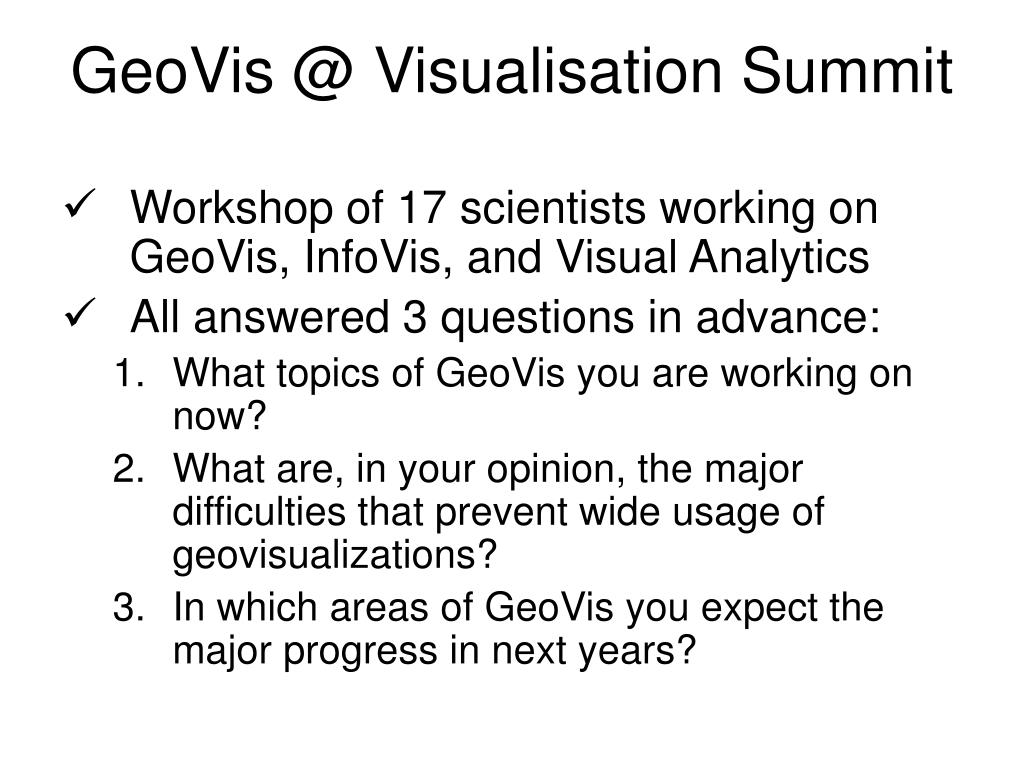 GeoVis @ Visualisation Summit

✓ Workshop of 17 scientists working on GeoVis, InfoVis, and Visual Analytics
✓ All answered 3 questions in advance:
1. What topics of GeoVis you are working on now?
2. What are, in your opinion, the major difficulties that prevent wide usage of geovisualizations?
3. In which areas of GeoVis you expect the major progress in next years?